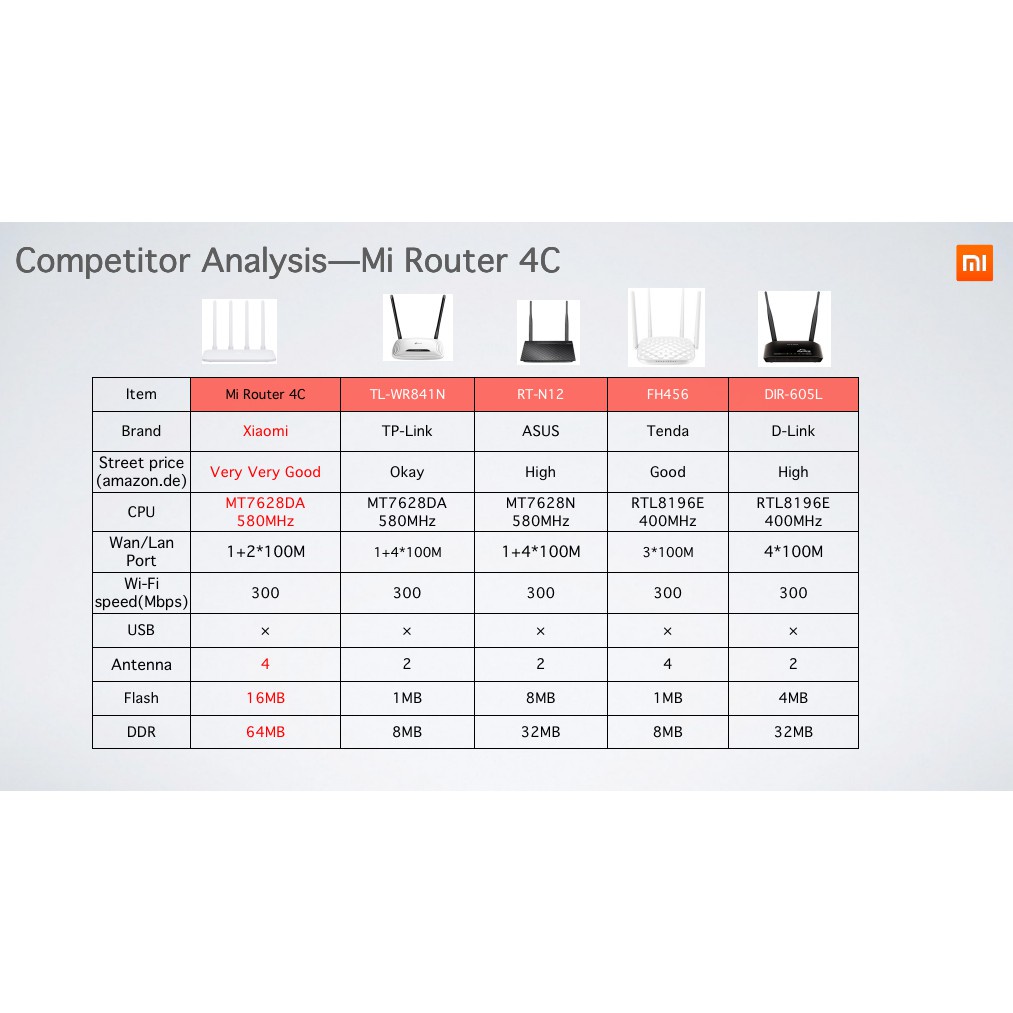 Competitor Analysis—Mi Router 4C

MI

| Item | Mi Router 4C | TL-WR841N | RT-N12 | FH456 | DIR-605L |
|---|---|---|---|---|---|
| Brand | Xiaomi | TP-Link | ASUS | Tenda | D-Link |
| Street price (amazon.de) | Very Very Good | Okay | High | Good | High |
| CPU | MT7628DA 580MHz | MT7628DA 580MHz | MT7628N 580MHz | RTL8196E 400MHz | RTL8196E 400MHz |
| Wan/Lan Port | 1+2*100M | 1+4*100M | 1+4*100M | 3*100M | 4*100M |
| Wi-Fi speed(Mbps) | 300 | 300 | 300 | 300 | 300 |
| USB | × | × | × | × | × |
| Antenna | 4 | 2 | 2 | 4 | 2 |
| Flash | 16MB | 1MB | 8MB | 1MB | 4MB |
| DDR | 64MB | 8MB | 32MB | 8MB | 32MB |